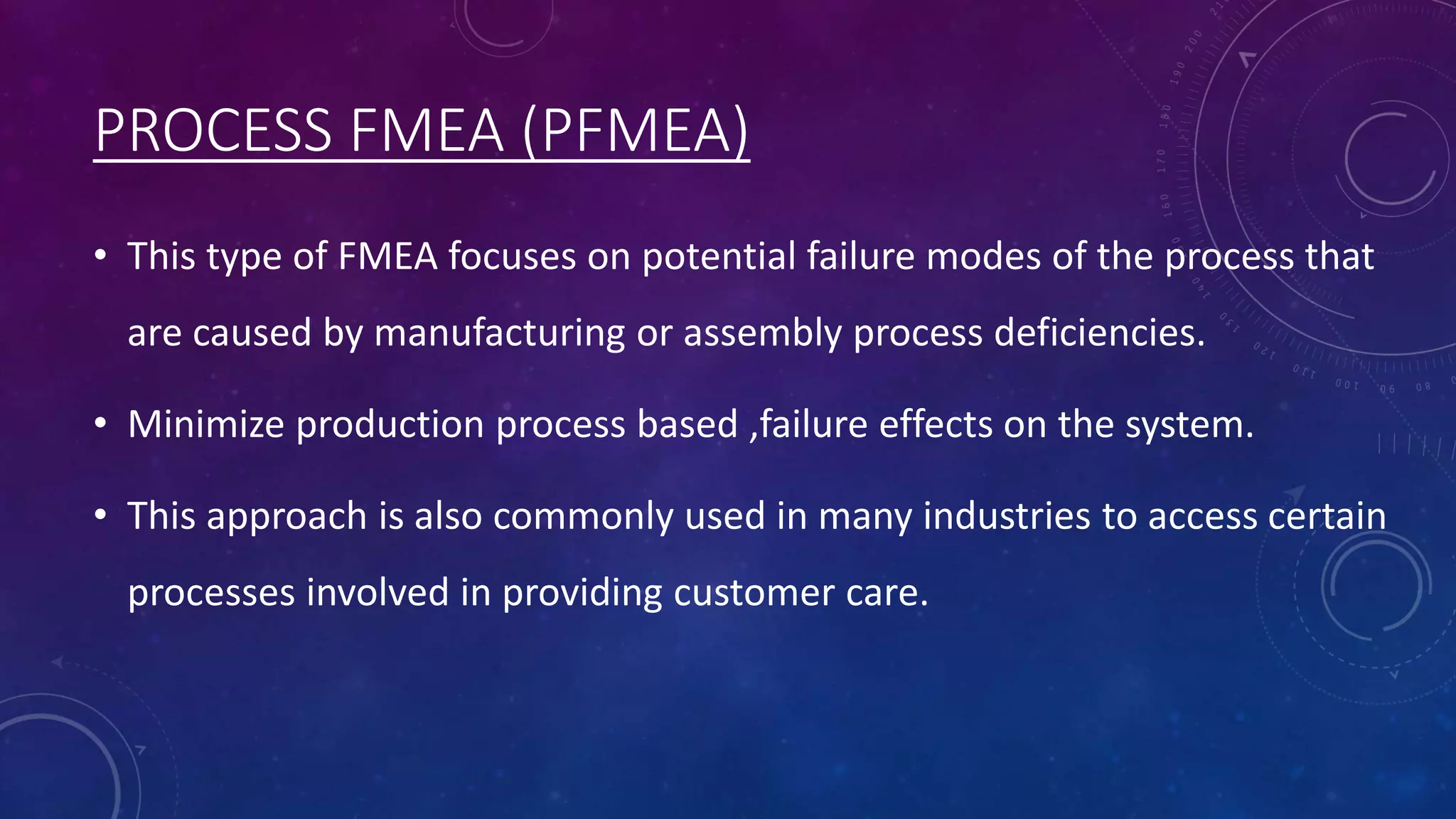 PROCESS FMEA (PFMEA)

• This type of FMEA focuses on potential failure modes of the process that are caused by manufacturing or assembly process deficiencies.

• Minimize production process based ,failure effects on the system.

• This approach is also commonly used in many industries to access certain processes involved in providing customer care.